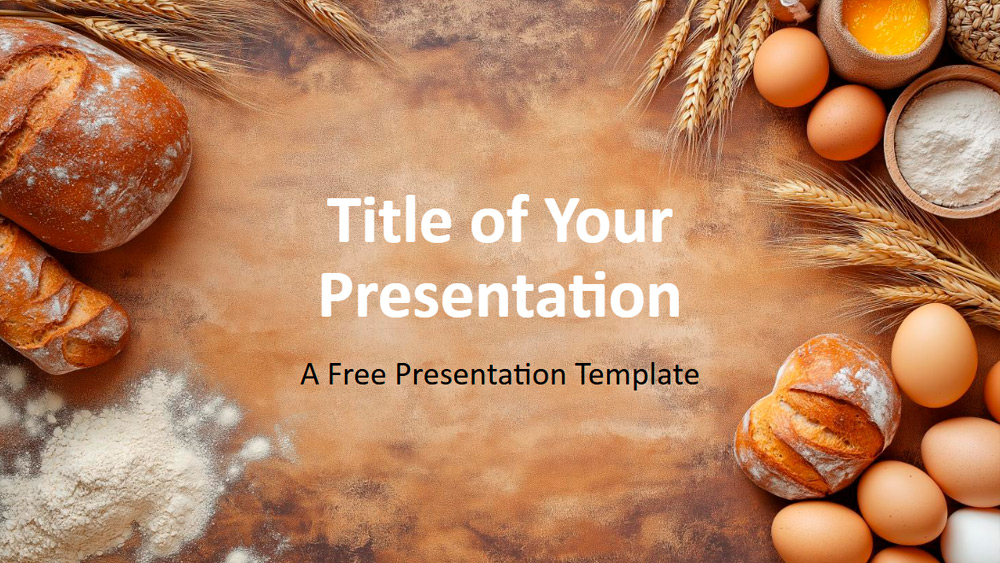 Title of Your Presentation

A Free Presentation Template